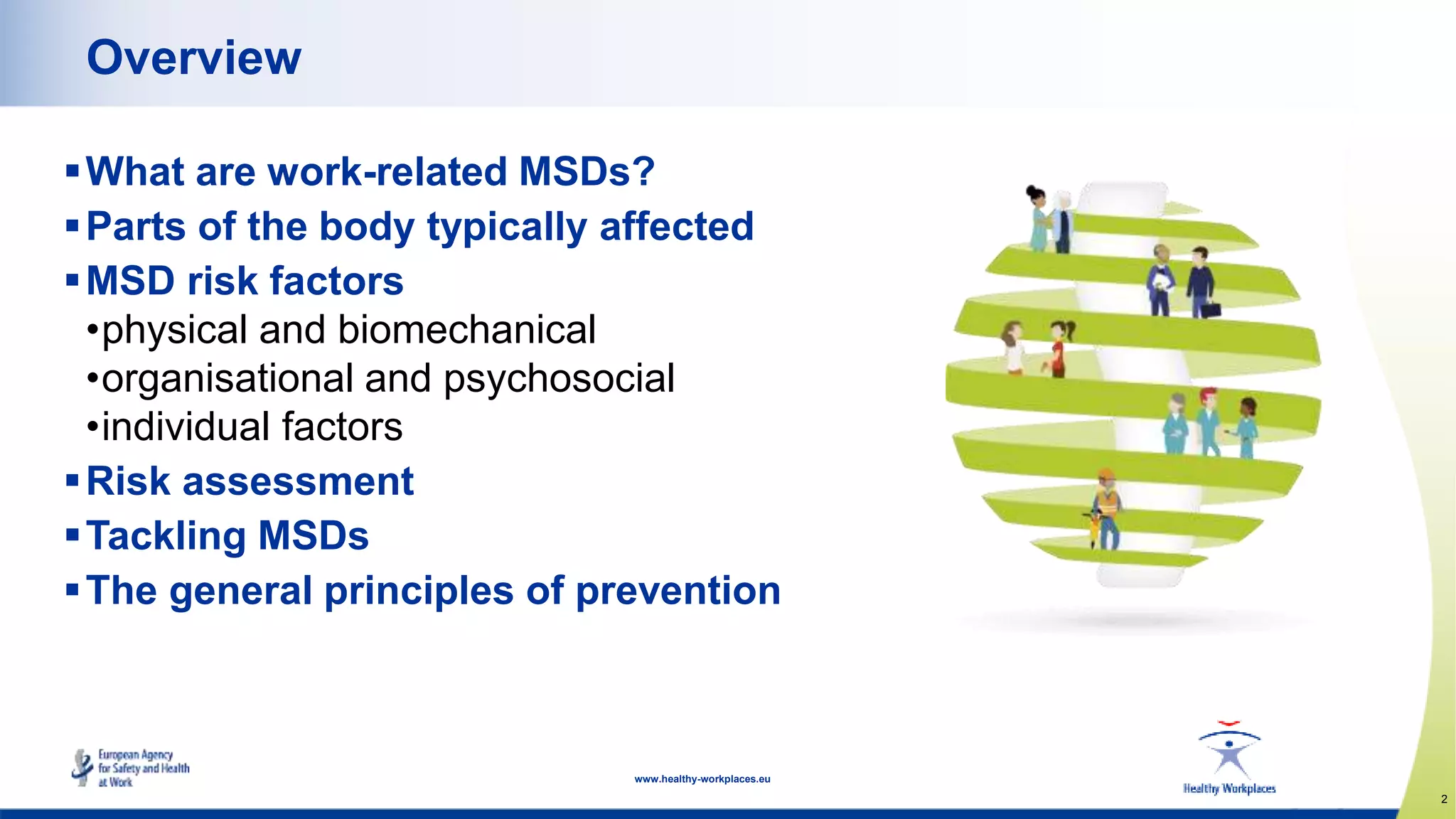 Overview

▪ What are work-related MSDs?
▪ Parts of the body typically affected
▪ MSD risk factors
•physical and biomechanical
•organisational and psychosocial
•individual factors
▪ Risk assessment
▪ Tackling MSDs
▪ The general principles of prevention

European Agency for Safety and Health at Work

www.healthy-workplaces.eu

Healthy Workplaces

2